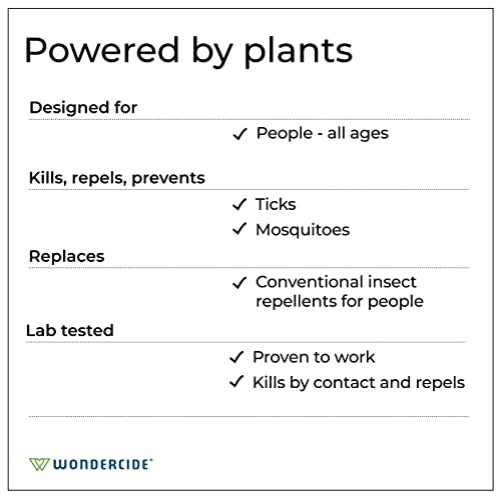 Powered by plants

Designed for

✓ People - all ages

Kills, repels, prevents

✓ Ticks

✓ Mosquitoes

Replaces

✓ Conventional insect repellents for people

Lab tested

✓ Proven to work

✓ Kills by contact and repels

WONDERCIDE®